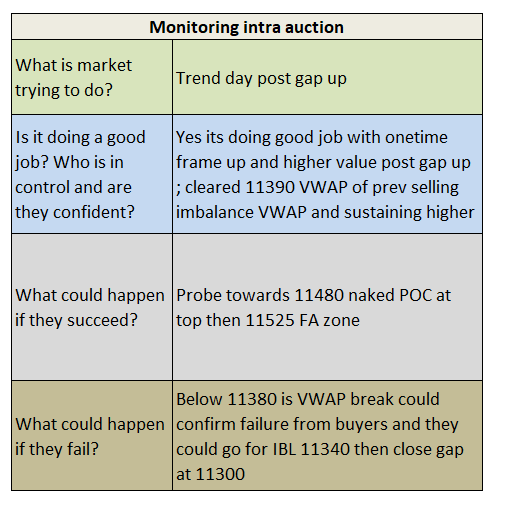 | Monitoring intra auction | |
|---|---|
| What is market trying to do? | Trend day post gap up |
| Is it doing a good job? Who is in control and are they confident? | Yes its doing good job with onetime frame up and higher value post gap up ; cleared 11390 VWAP of prev selling imbalance VWAP and sustaining higher |
| What could happen if they succeed? | Probe towards 11480 naked POC at top then 11525 FA zone |
| What could happen if they fail? | Below 11380 is VWAP break could confirm failure from buyers and they could go for IBL 11340 then close gap at 11300 |